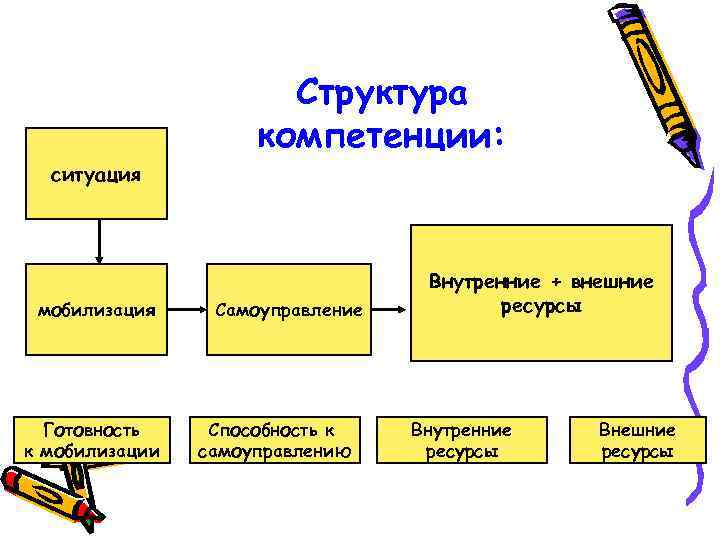 Структура компетенции:

ситуация

мобилизация

Самоуправление

Внутренние + внешние ресурсы

Готовность к мобилизации

Способность к самоуправлению

Внутренние ресурсы

Внешние ресурсы